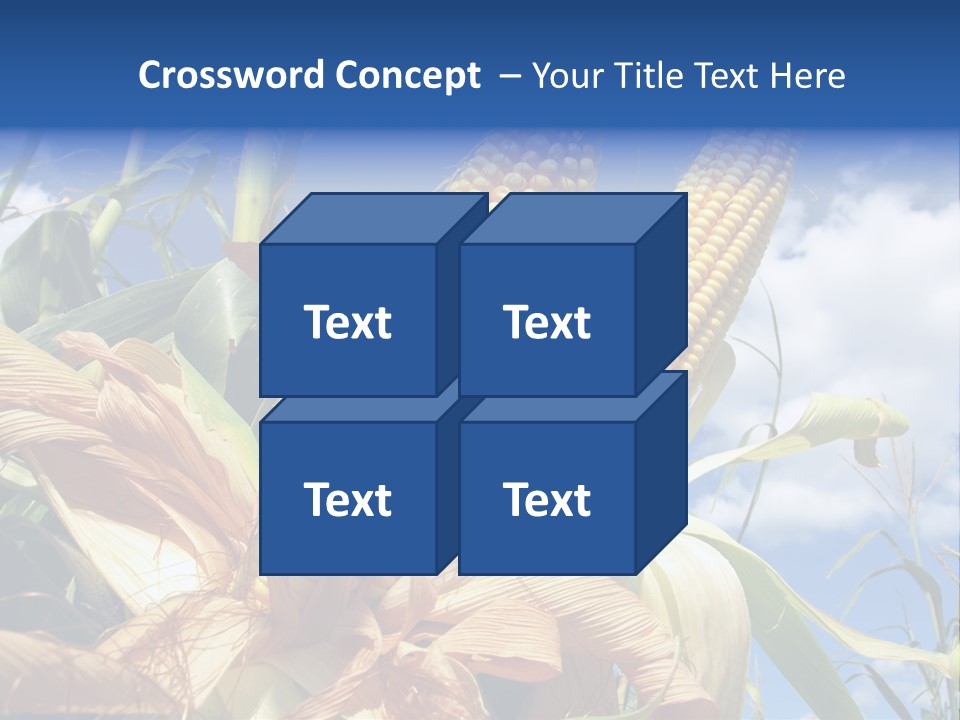 Crossword Concept – Your Title Text Here

Text

Text

Text

Text